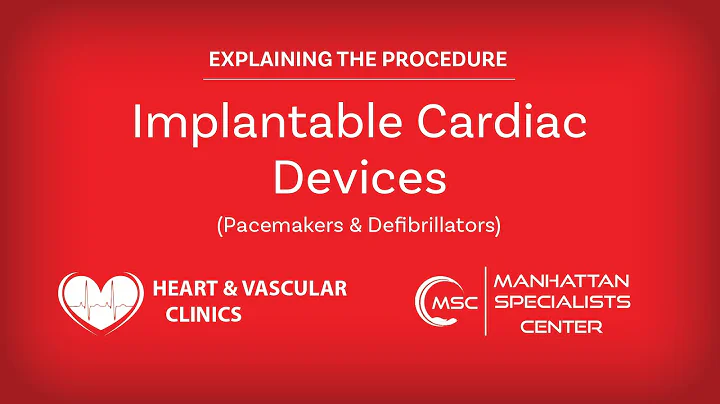 EXPLAINING THE PROCEDURE

Implantable Cardiac Devices

(Pacemakers & Defibrillators)

HEART & VASCULAR CLINICS

MSC

MANHATTAN SPECIALISTS CENTER